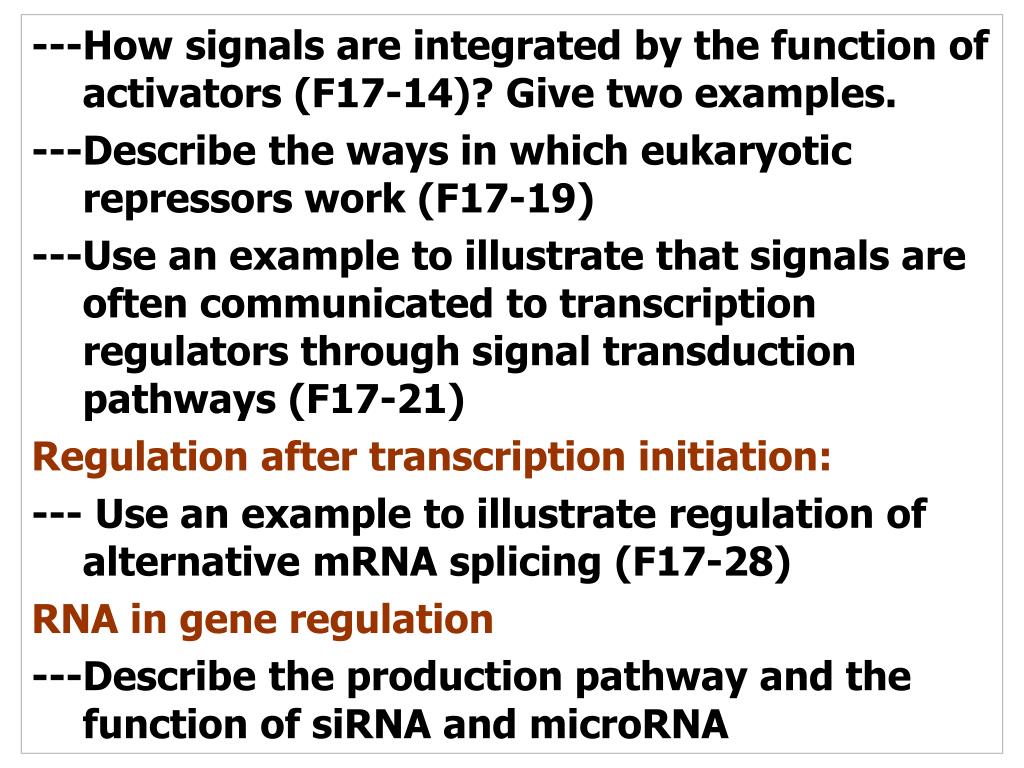 ---How signals are integrated by the function of activators (F17-14)? Give two examples.

---Describe the ways in which eukaryotic repressors work (F17-19)

---Use an example to illustrate that signals are often communicated to transcription regulators through signal transduction pathways (F17-21)

Regulation after transcription initiation:

--- Use an example to illustrate regulation of alternative mRNA splicing (F17-28)

RNA in gene regulation

---Describe the production pathway and the function of siRNA and microRNA